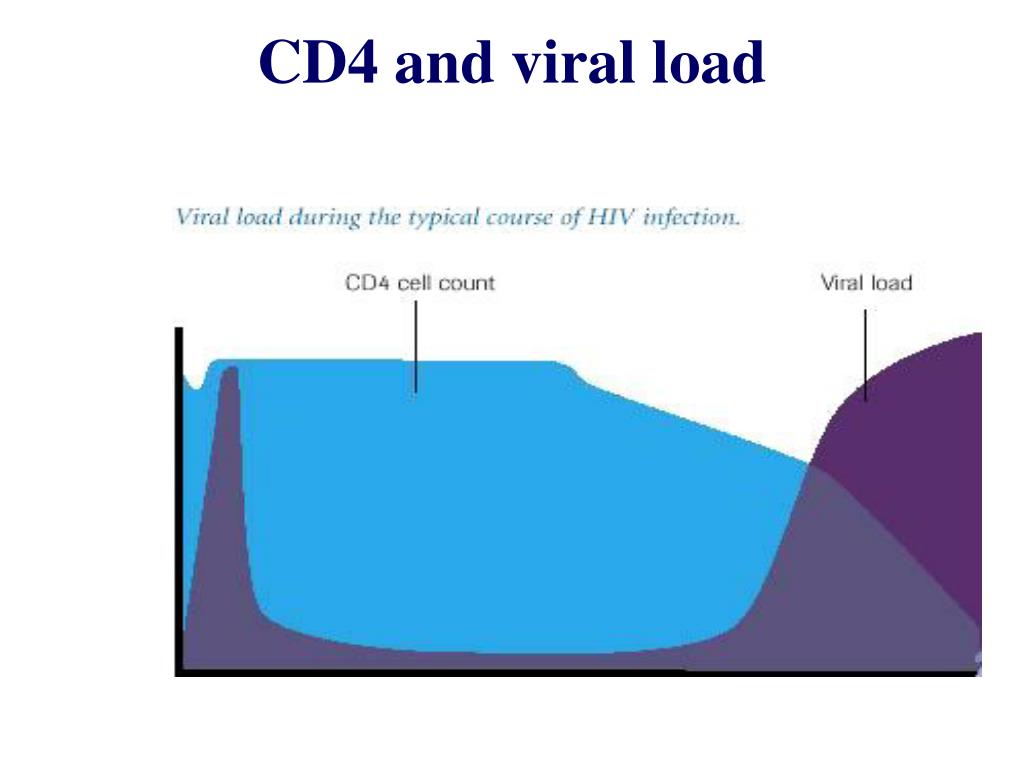 CD4 and viral load

Viral load during the typical course of HIV infection.

CD4 cell count

Viral load